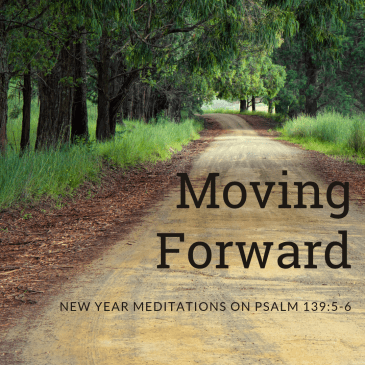 Moving Forward

NEW YEAR MEDITATIONS ON PSALM 139:5-6